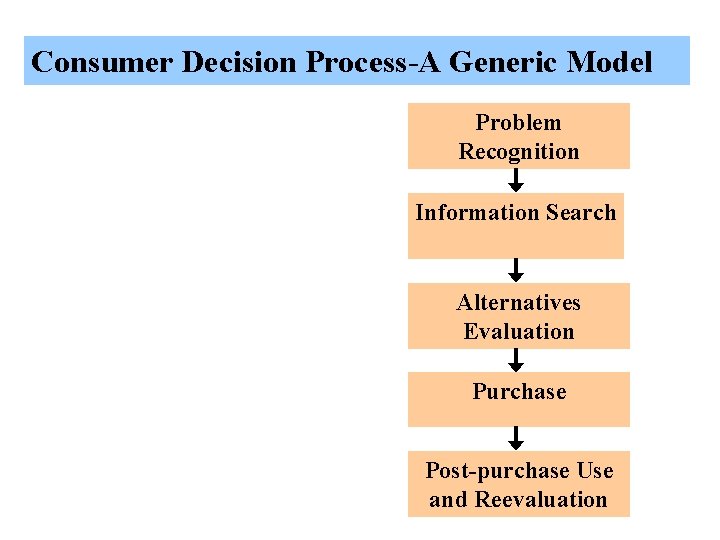 Consumer Decision Process-A Generic Model

Problem Recognition

Information Search

Alternatives Evaluation

Purchase

Post-purchase Use and Reevaluation